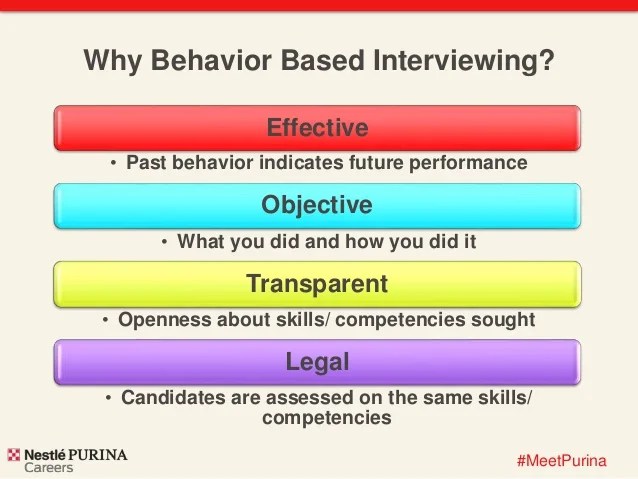 Why Behavior Based Interviewing?

Effective

• Past behavior indicates future performance

Objective

• What you did and how you did it

Transparent

• Openness about skills/ competencies sought

Legal

• Candidates are assessed on the same skills/ competencies

Nestlé PURINA
Careers

#MeetPurina